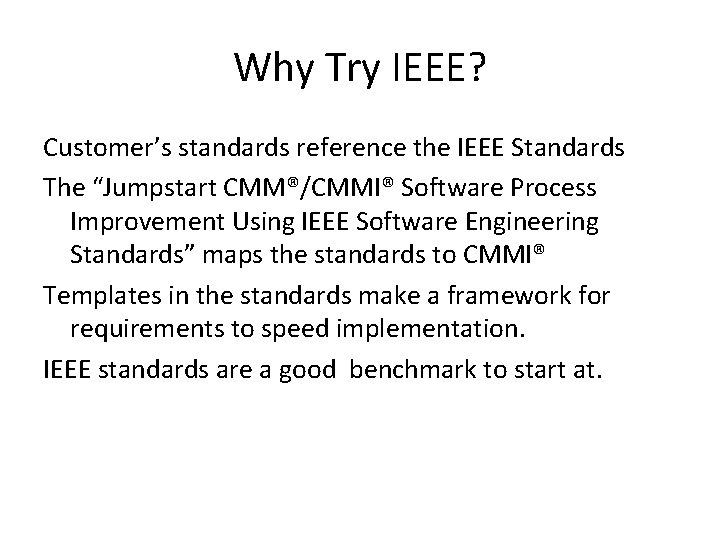 Why Try IEEE?

Customer’s standards reference the IEEE Standards

The “Jumpstart CMM®/CMMI® Software Process Improvement Using IEEE Software Engineering Standards” maps the standards to CMMI®

Templates in the standards make a framework for requirements to speed implementation.

IEEE standards are a good benchmark to start at.